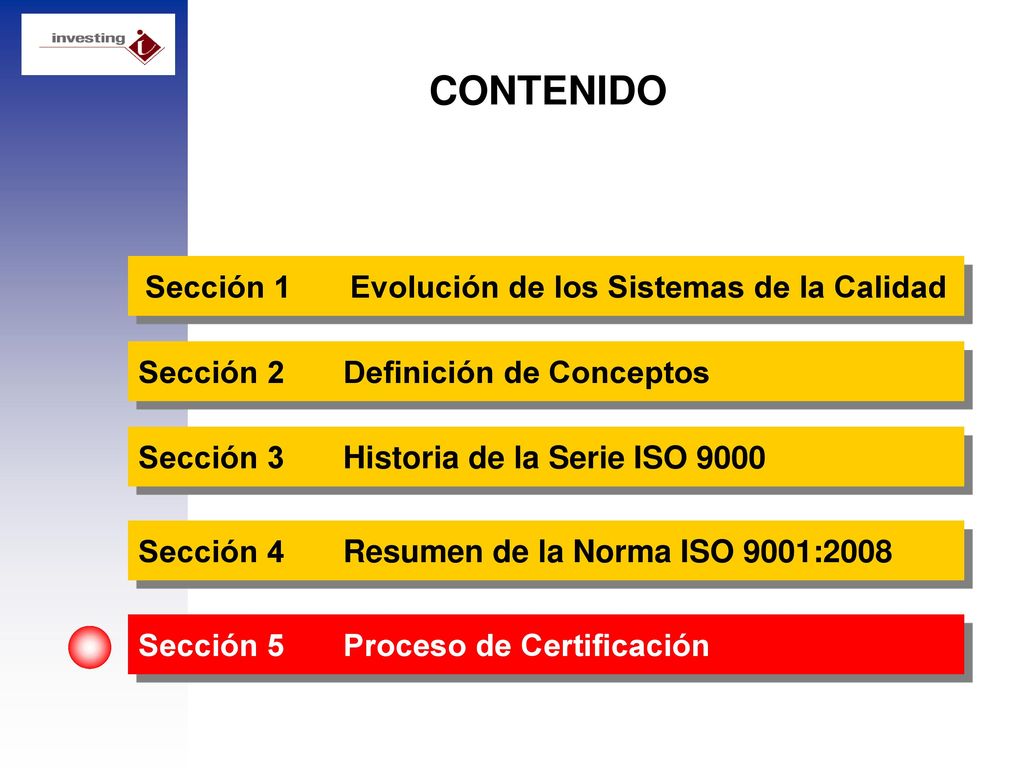 investing

CONTENIDO

Sección 1 Evolución de los Sistemas de la Calidad

Sección 2 Definición de Conceptos

Sección 3 Historia de la Serie ISO 9000

Sección 4 Resumen de la Norma ISO 9001:2008

Sección 5 Proceso de Certificación